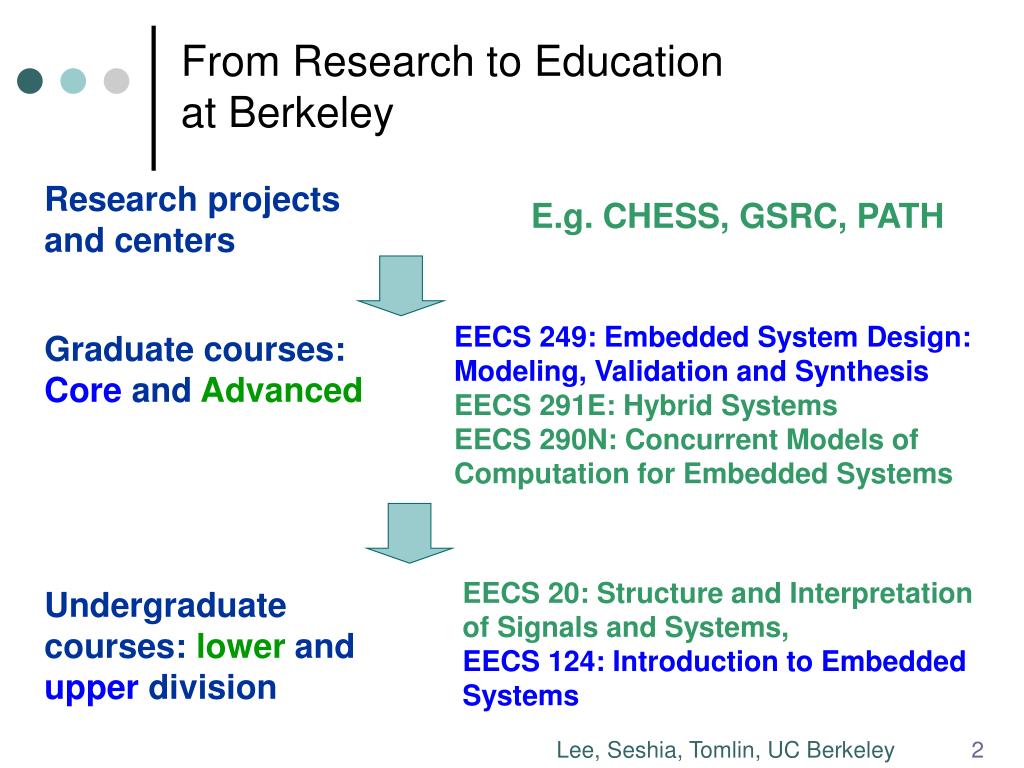 From Research to Education at Berkeley

Research projects and centers

E.g. CHESS, GSRC, PATH

Graduate courses: Core and Advanced

EECS 249: Embedded System Design: Modeling, Validation and Synthesis
EECS 291E: Hybrid Systems
EECS 290N: Concurrent Models of Computation for Embedded Systems

Undergraduate courses: lower and upper division

EECS 20: Structure and Interpretation of Signals and Systems,
EECS 124: Introduction to Embedded Systems

Lee, Seshia, Tomlin, UC Berkeley 2